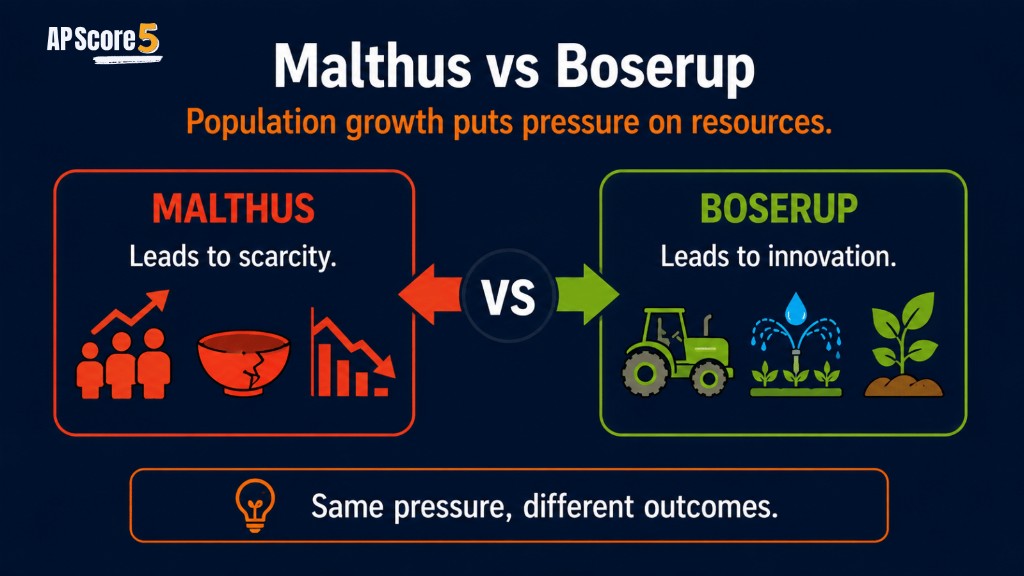 AP Score 5

Malthus vs Boserup

Population growth puts pressure on resources.

MALTHUS

Leads to scarcity.

VS

BOSERUP

Leads to innovation.

Same pressure, different outcomes.